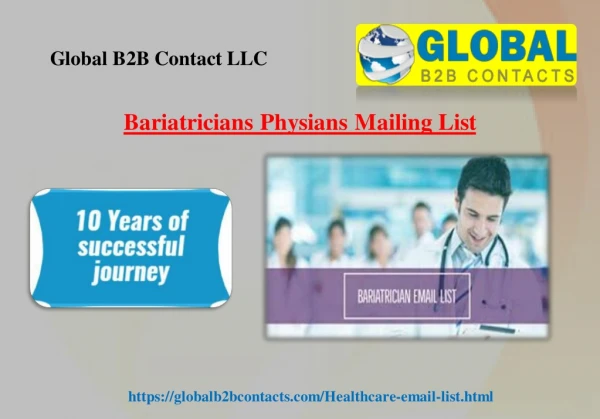 Global B2B Contact LLC

GLOBAL
B2B CONTACTS

Bariatricians Physians Mailing List

10 Years of successful journey

BARIATRICIAN EMAIL LIST

https://globalb2bcontacts.com/Healthcare-email-list.html